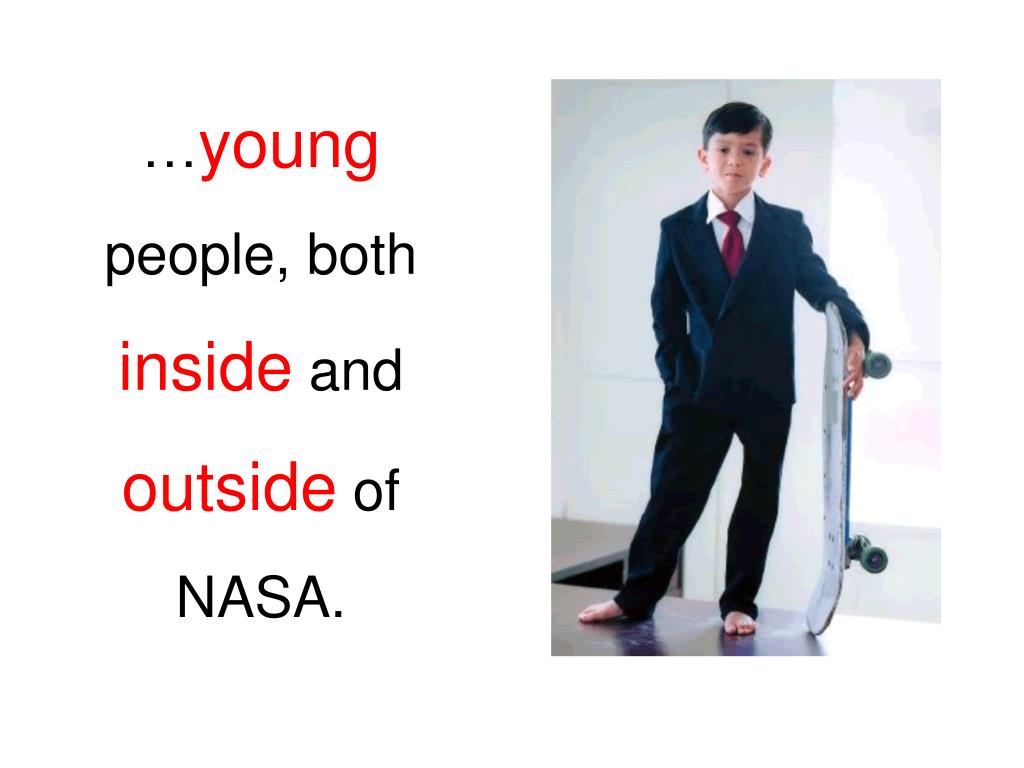 …young people, both inside and outside of NASA.